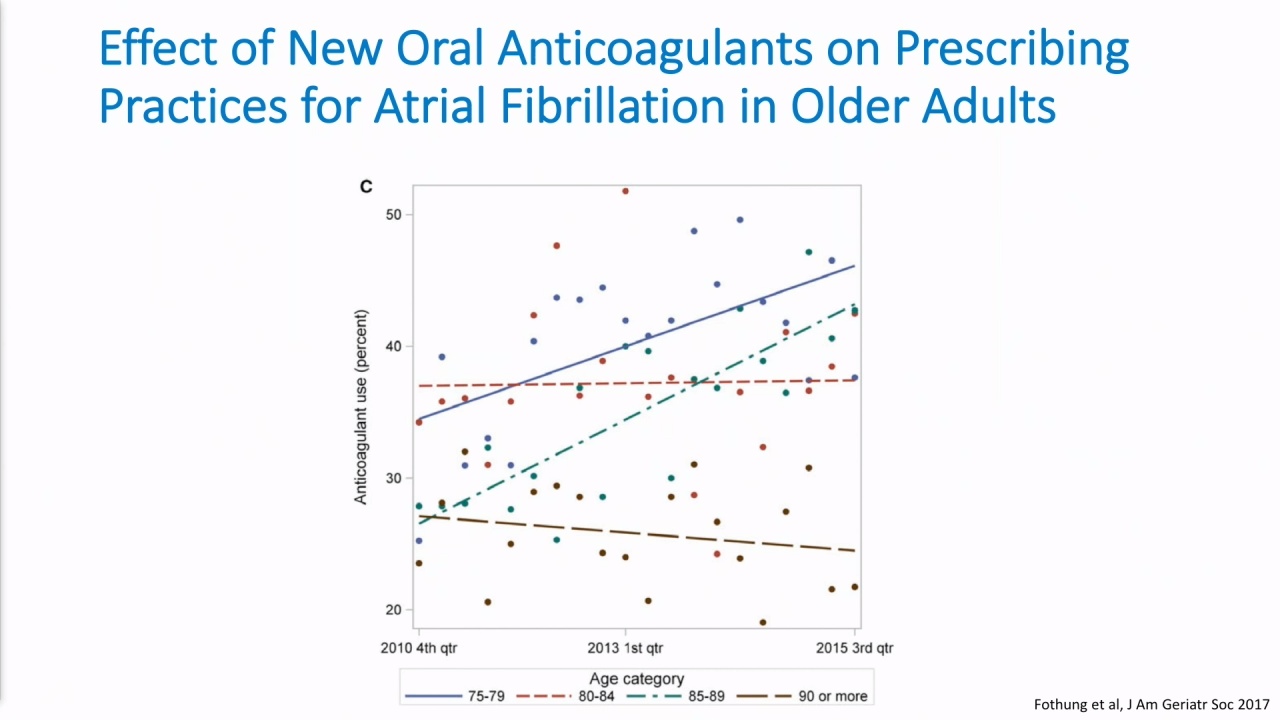 Effect of New Oral Anticoagulants on Prescribing Practices for Atrial Fibrillation in Older Adults

C

Anticoagulant use (percent)

50

40

30

20

2010 4th qtr

2013 1st qtr

2015 3rd qtr

Age category

75-79

80-84

85-89

90 or more

Fothung et al, J Am Geriatr Soc 2017